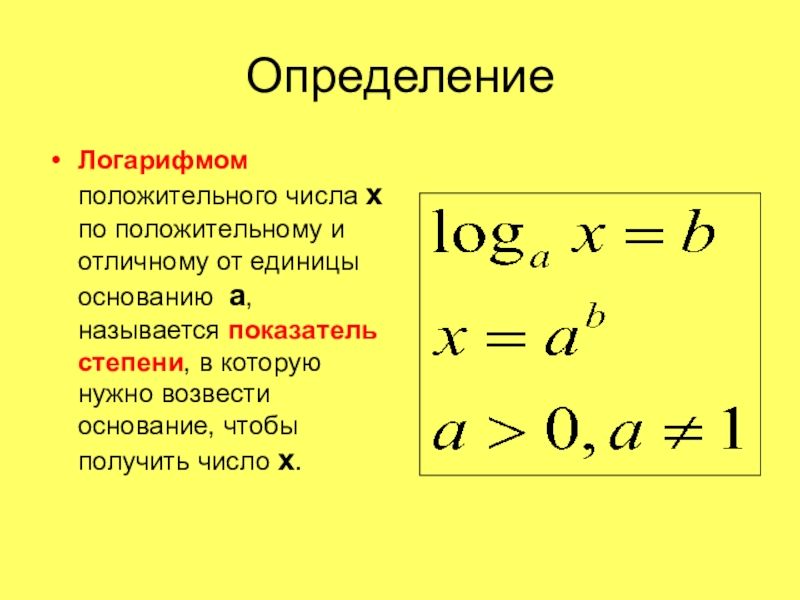 Определение

• Логарифмом положительного числа x по положительному и отличному от единицы основанию a, называется показатель степени, в которую нужно возвести основание, чтобы получить число x.

$\log_a x = b$

$x = a^b$

$a > 0, a \neq 1$